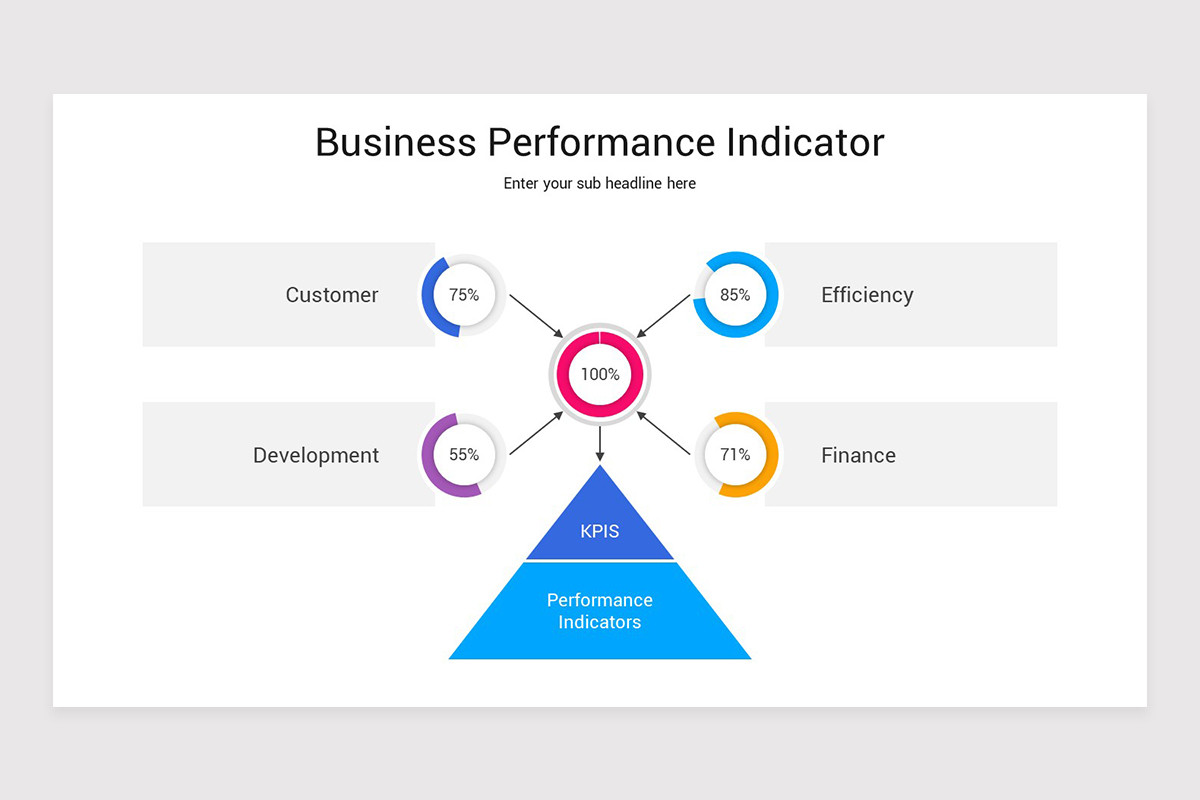 Business Performance Indicator

Enter your sub headline here

Customer

75%

85%

Efficiency

100%

Development

55%

71%

Finance

KPIS

Performance Indicators